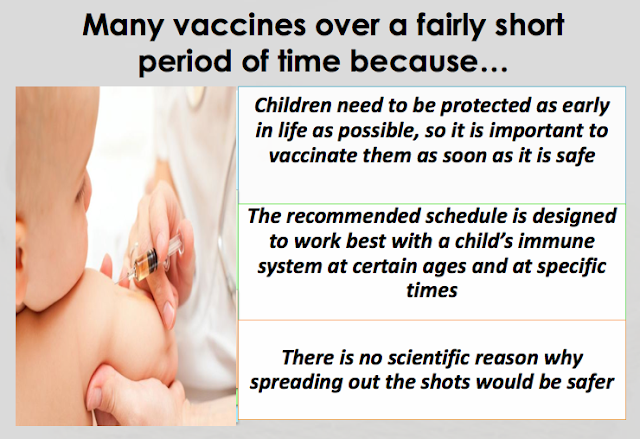 Many vaccines over a fairly short period of time because…

Children need to be protected as early in life as possible, so it is important to vaccinate them as soon as it is safe

The recommended schedule is designed to work best with a child's immune system at certain ages and at specific times

There is no scientific reason why spreading out the shots would be safer